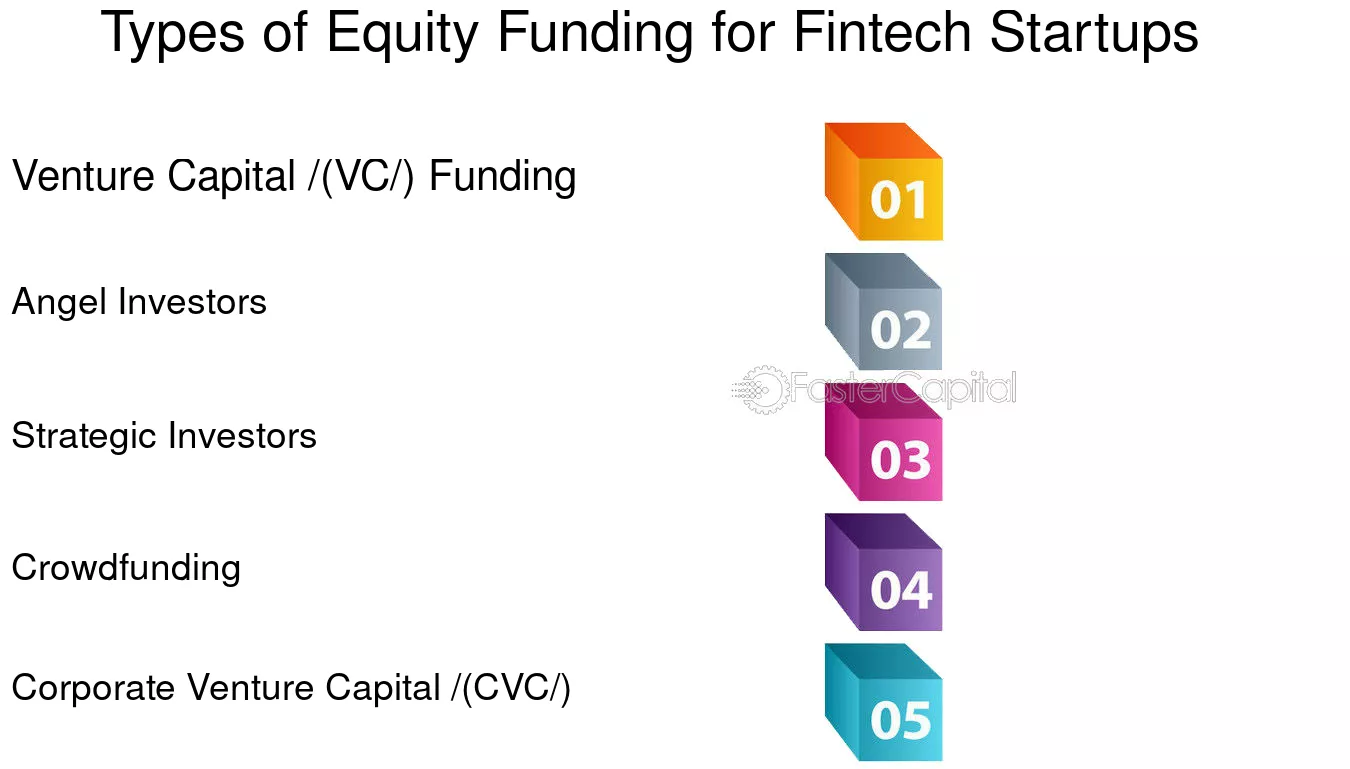 Types of Equity Funding for Fintech Startups

Venture Capital /(VC/) Funding

01

Angel Investors

02

FasterCapital

Strategic Investors

03

Crowdfunding

04

Corporate Venture Capital /(CVC/)

05